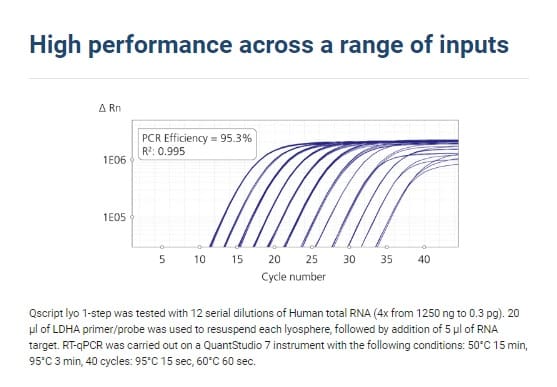 High performance across a range of inputs

Δ Rn

PCR Efficiency = 95.3%
R²: 0.995

1E06

1E05

5 10 15 20 25 30 35 40

Cycle number

Qscript lyo 1-step was tested with 12 serial dilutions of Human total RNA (4x from 1250 ng to 0.3 pg). 20 µl of LDHA primer/probe was used to resuspend each lyosphere, followed by addition of 5 µl of RNA target. RT-qPCR was carried out on a QuantStudio 7 instrument with the following conditions: 50°C 15 min, 95°C 3 min, 40 cycles: 95°C 15 sec, 60°C 60 sec.